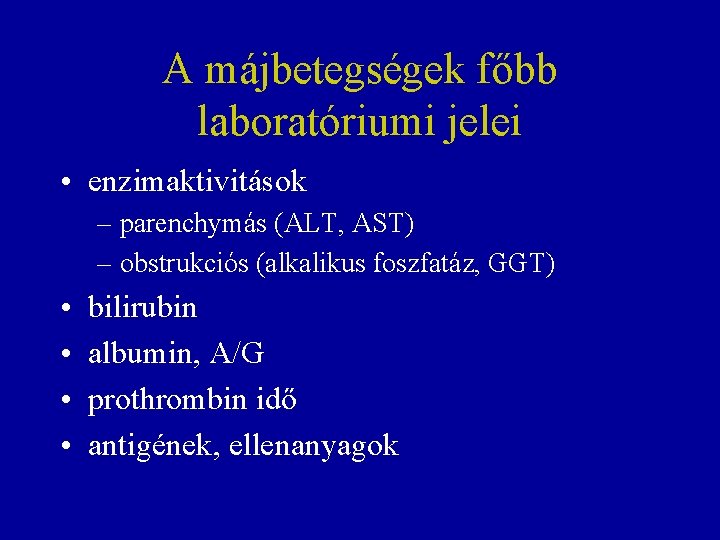 A májbetegségek főbb laboratóriumi jelei

• enzimaktivitások
  – parenchymás (ALT, AST)
  – obstrukciós (alkalikus foszfatáz, GGT)
• bilirubin
• albumin, A/G
• prothrombin idő
• antigének, ellenanyagok